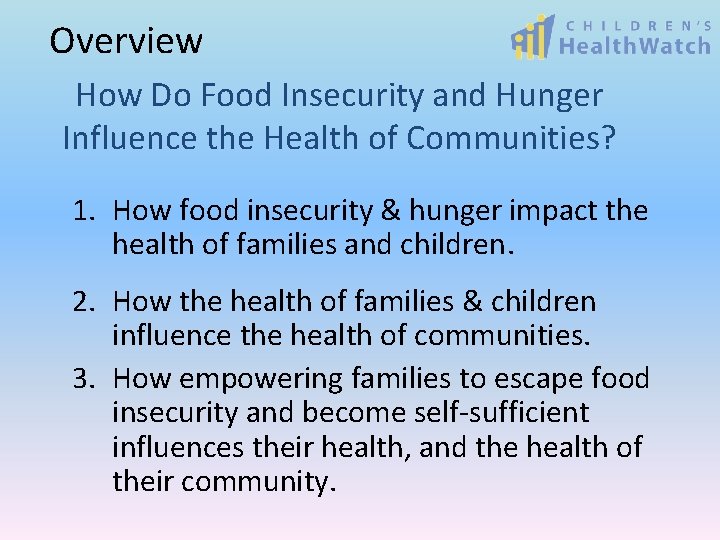 Overview

CHILDREN'S HealthWatch

How Do Food Insecurity and Hunger Influence the Health of Communities?

1. How food insecurity & hunger impact the health of families and children.

2. How the health of families & children influence the health of communities.

3. How empowering families to escape food insecurity and become self-sufficient influences their health, and the health of their community.